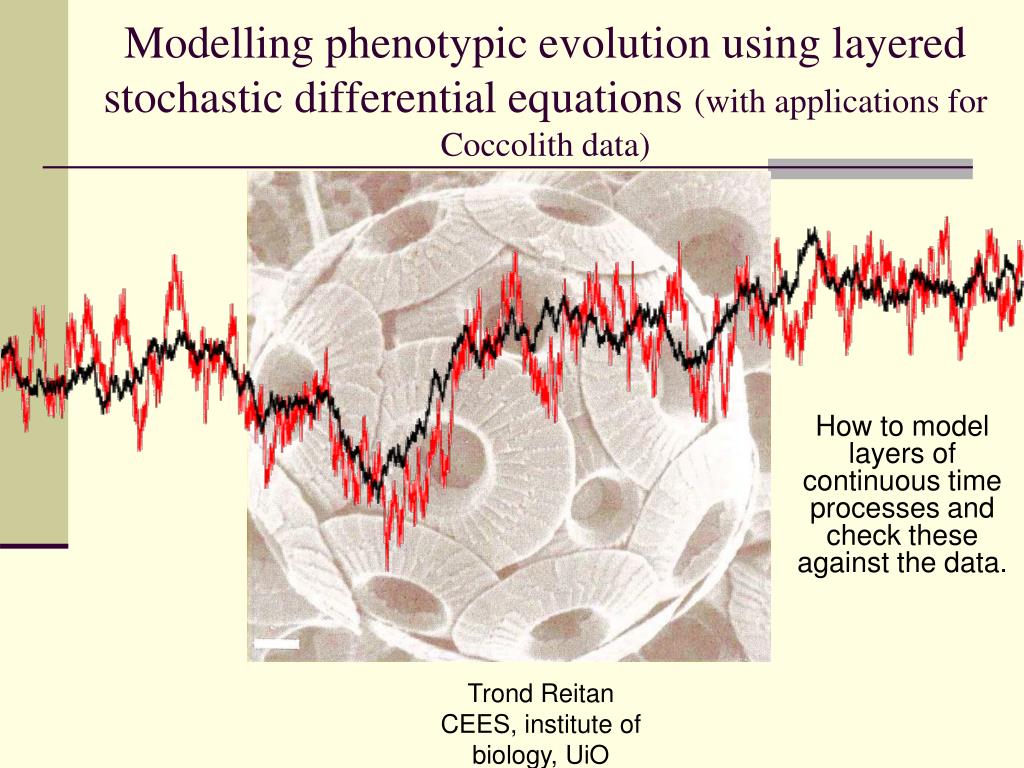 Modelling phenotypic evolution using layered stochastic differential equations (with applications for Coccolith data)

How to model layers of continuous time processes and check these against the data.

Trond Reitan
CEES, institute of biology, UiO